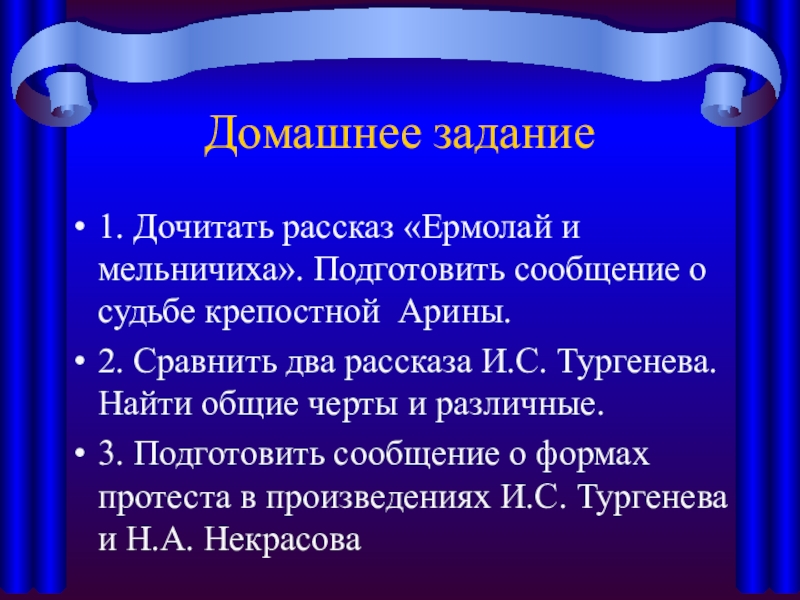 Домашнее задание

• 1. Дочитать рассказ «Ермолай и мельничиха». Подготовить сообщение о судьбе крепостной  Арины.

• 2. Сравнить два рассказа И.С. Тургенева. Найти общие черты и различные.

• 3. Подготовить сообщение о формах протеста в произведениях И.С. Тургенева и Н.А. Некрасова